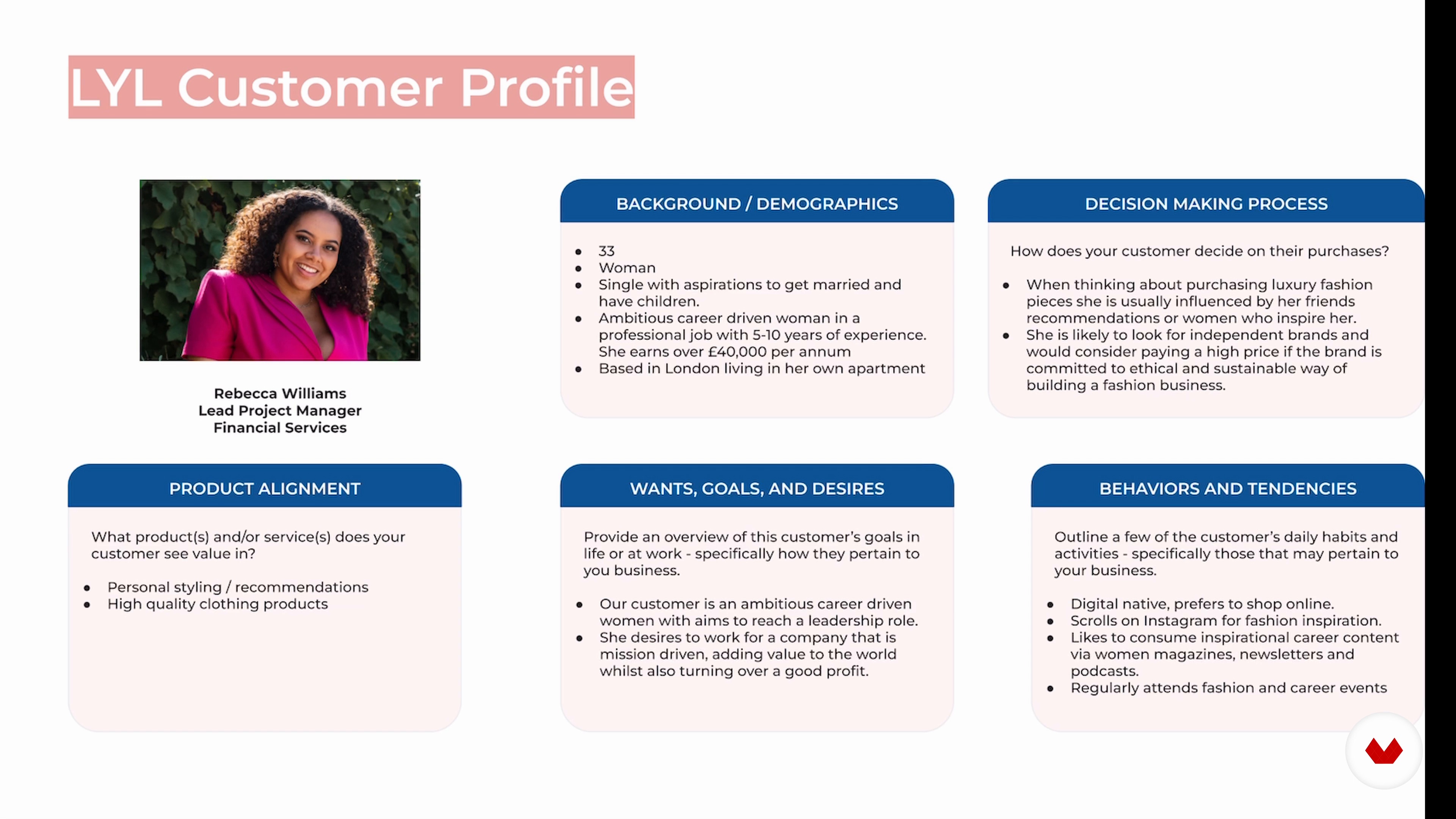 LYL Customer Profile

Rebecca Williams
Lead Project Manager
Financial Services

BACKGROUND / DEMOGRAPHICS

- 33
- Woman
- Single with aspirations to get married and have children.
- Ambitious career driven woman in a professional job with 5-10 years of experience. She earns over £40,000 per annum
- Based in London living in her own apartment

DECISION MAKING PROCESS

How does your customer decide on their purchases?

- When thinking about purchasing luxury fashion pieces she is usually influenced by her friends recommendations or women who inspire her.
- She is likely to look for independent brands and would consider paying a high price if the brand is committed to ethical and sustainable way of building a fashion business.

PRODUCT ALIGNMENT

What product(s) and/or service(s) does your customer see value in?

- Personal styling / recommendations
- High quality clothing products

WANTS, GOALS, AND DESIRES

Provide an overview of this customer's goals in life or at work - specifically how they pertain to you business.

- Our customer is an ambitious career driven women with aims to reach a leadership role.
- She desires to work for a company that is mission driven, adding value to the world whilst also turning over a good profit.

BEHAVIORS AND TENDENCIES

Outline a few of the customer's daily habits and activities - specifically those that may pertain to your business.

- Digital native, prefers to shop online.
- Scrolls on Instagram for fashion inspiration.
- Likes to consume inspirational career content via women magazines, newsletters and podcasts.
- Regularly attends fashion and career events